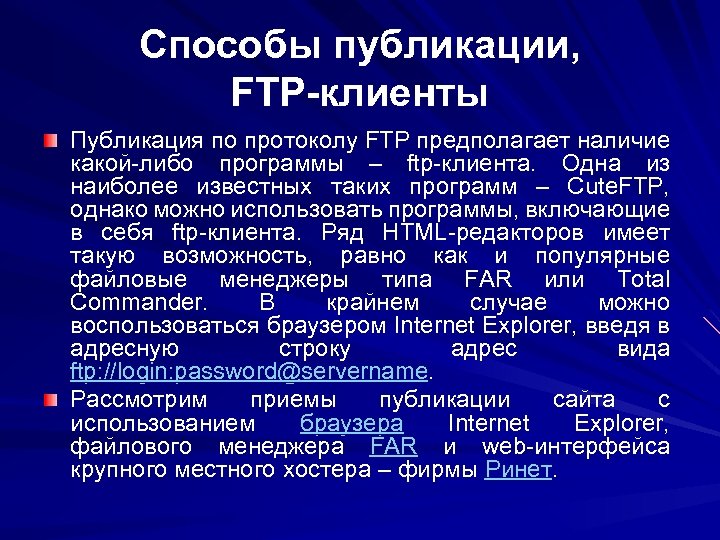 Способы публикации, FTP-клиенты

Публикация по протоколу FTP предполагает наличие какой-либо программы – ftp-клиента. Одна из наиболее известных таких программ – CuteFTP, однако можно использовать программы, включающие в себя ftp-клиента. Ряд HTML-редакторов имеет такую возможность, равно как и популярные файловые менеджеры типа FAR или Total Commander. В крайнем случае можно воспользоваться браузером Internet Explorer, введя в адресную строку адрес вида ftp://login:password@servername.

Рассмотрим приемы публикации сайта с использованием браузера Internet Explorer, файлового менеджера FAR и web-интерфейса крупного местного хостера – фирмы Ринет.